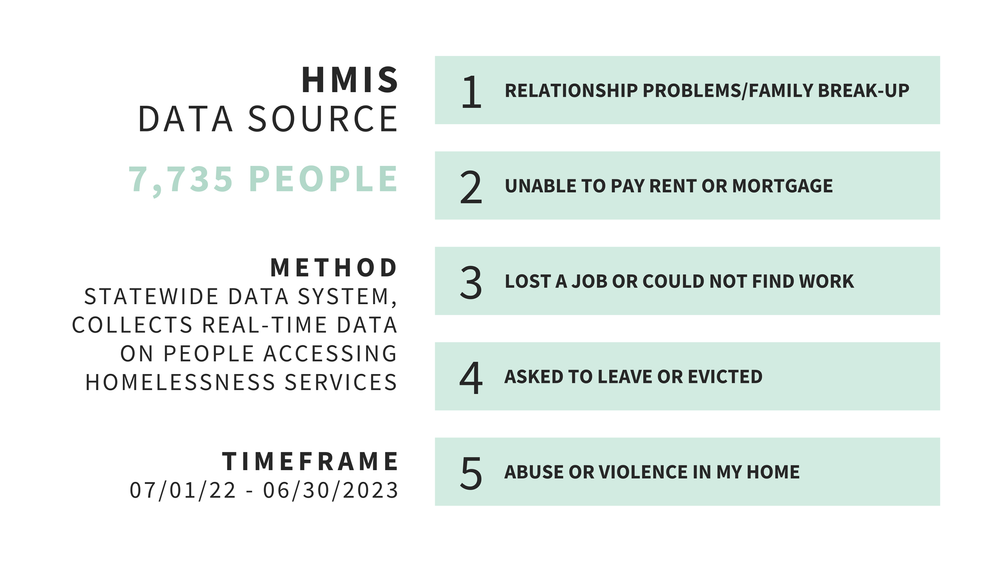 HMIS
DATA SOURCE

7,735 PEOPLE

METHOD
STATEWIDE DATA SYSTEM, COLLECTS REAL-TIME DATA ON PEOPLE ACCESSING HOMELESSNESS SERVICES

TIMEFRAME
07/01/22 - 06/30/2023

1 RELATIONSHIP PROBLEMS/FAMILY BREAK-UP

2 UNABLE TO PAY RENT OR MORTGAGE

3 LOST A JOB OR COULD NOT FIND WORK

4 ASKED TO LEAVE OR EVICTED

5 ABUSE OR VIOLENCE IN MY HOME